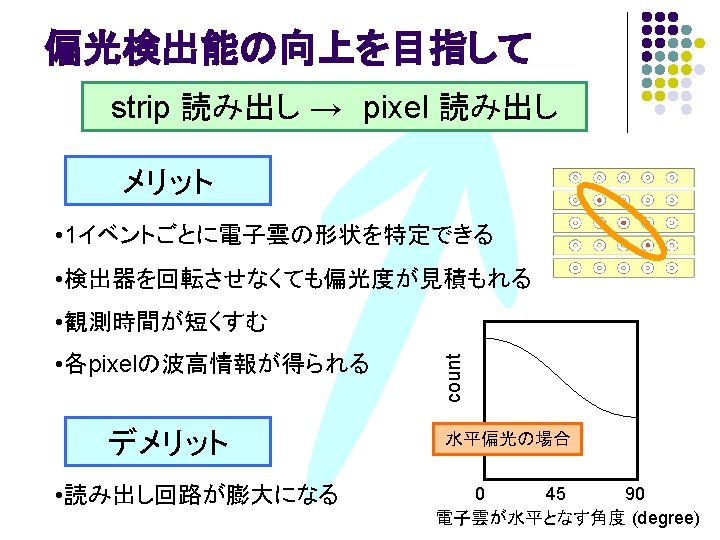 偏光検出能の向上を目指して

strip 読み出し → pixel 読み出し

メリット

•1イベントごとに電子雲の形状を特定できる

•検出器を回転させなくても偏光度が見積もれる

•観測時間が短くすむ

•各pixelの波高情報が得られる

デメリット

•読み出し回路が膨大になる

count

水平偏光の場合

0 45 90

電子雲が水平となす角度 (degree)